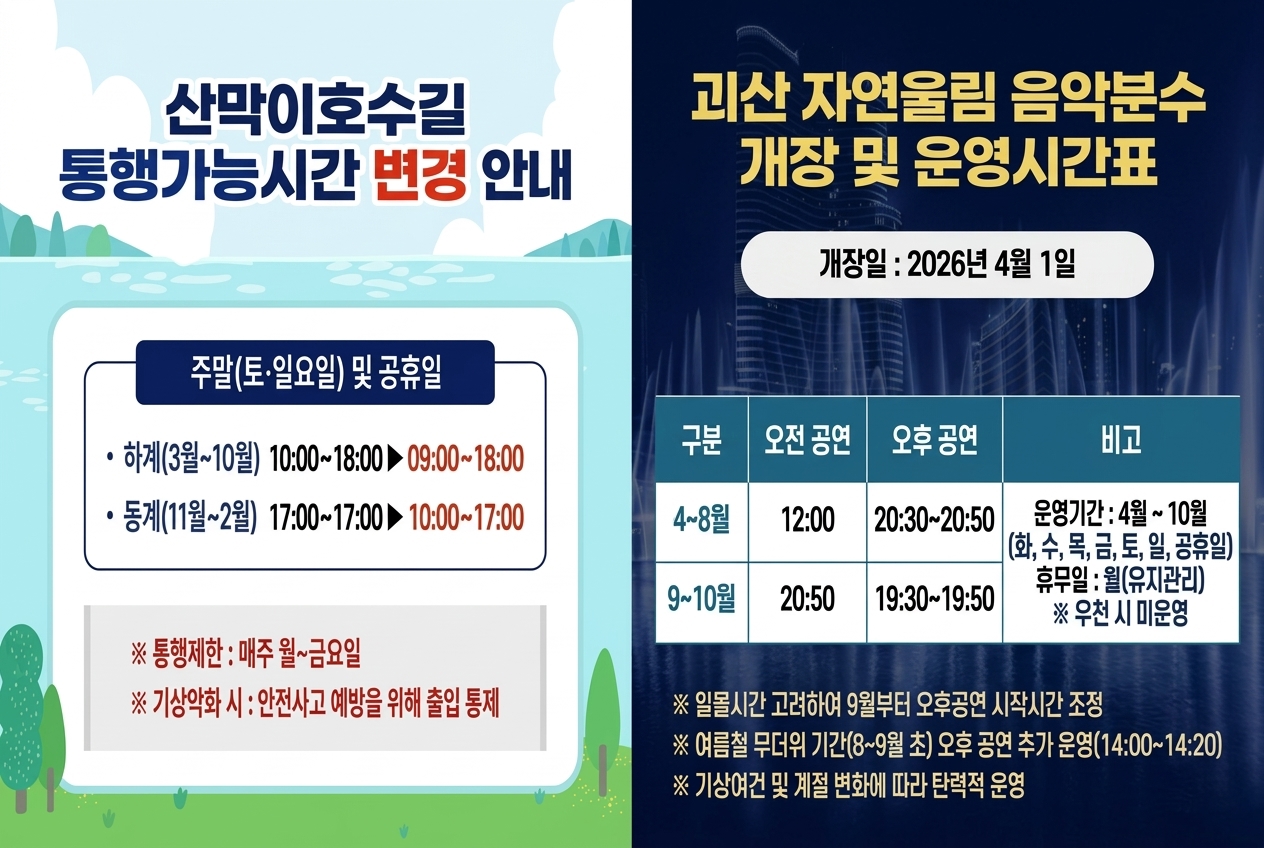 산막이호수길
통행가능시간 변경 안내

주말(토·일요일) 및 공휴일

• 하계(3월~10월) 10:00~18:00 ▶ 09:00~18:00
• 동계(11월~2월) 17:00~17:00 ▶ 10:00~17:00

※ 통행제한 : 매주 월~금요일
※ 기상악화 시 : 안전사고 예방을 위해 출입 통제

괴산 자연울림 음악분수
개장 및 운영시간표

개장일 : 2026년 4월 1일

| 구분 | 오전 공연 | 오후 공연 | 비고 |
|---|---|---|---|
| 4~8월 | 12:00 | 20:30~20:50 | 운영기간 : 4월 ~ 10월 (화, 수, 목, 금, 토, 일, 공휴일) 휴무일 : 월(유지관리) ※ 우천 시 미운영 |
| 9~10월 | 20:50 | 19:30~19:50 | |

※ 일몰시간 고려하여 9월부터 오후공연 시작시간 조정
※ 여름철 무더위 기간(8~9월 초) 오후 공연 추가 운영(14:00~14:20)
※ 기상여건 및 계절 변화에 따라 탄력적 운영